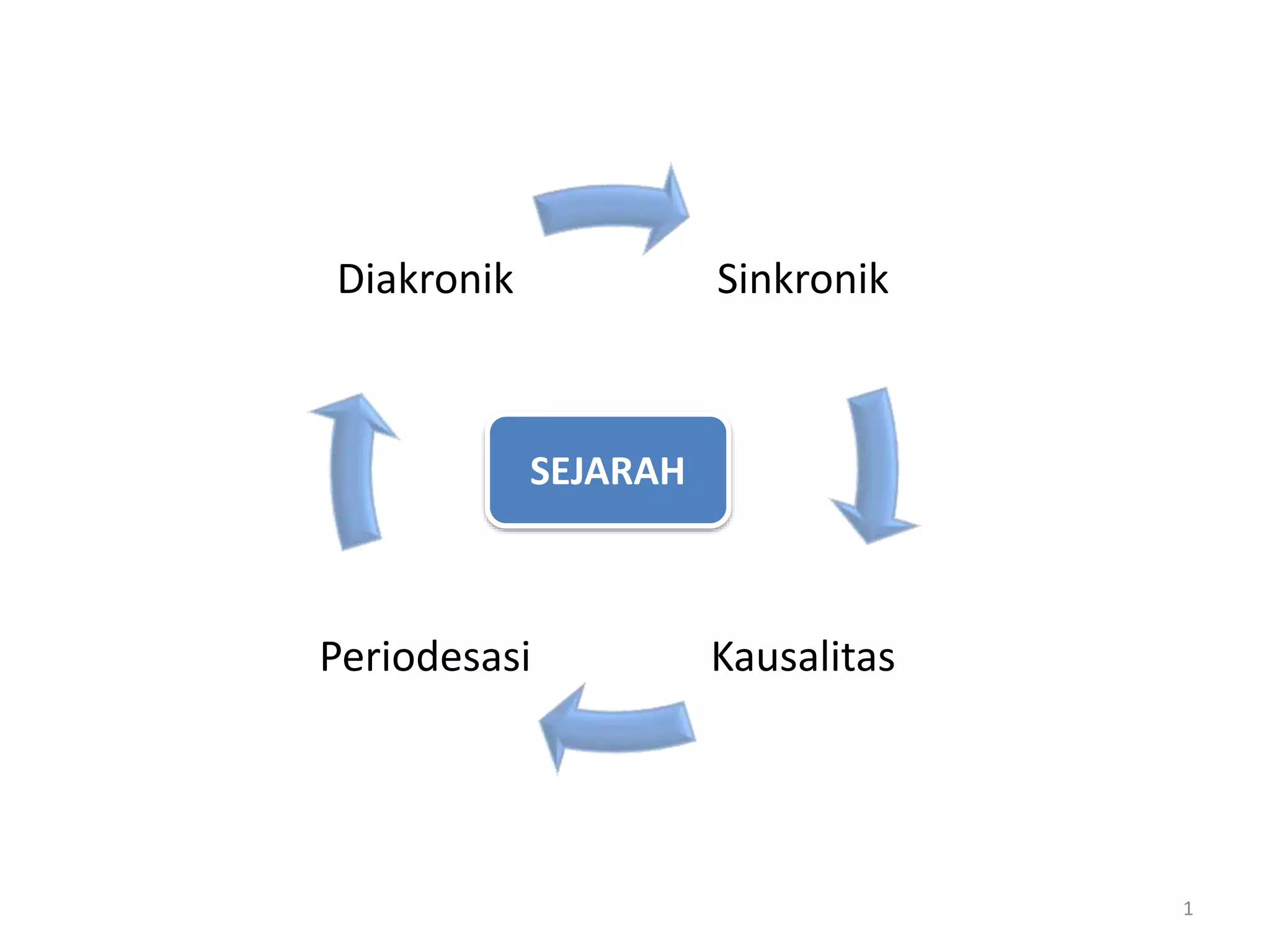 Diakronik

Sinkronik

SEJARAH

Periodesasi

Kausalitas

1